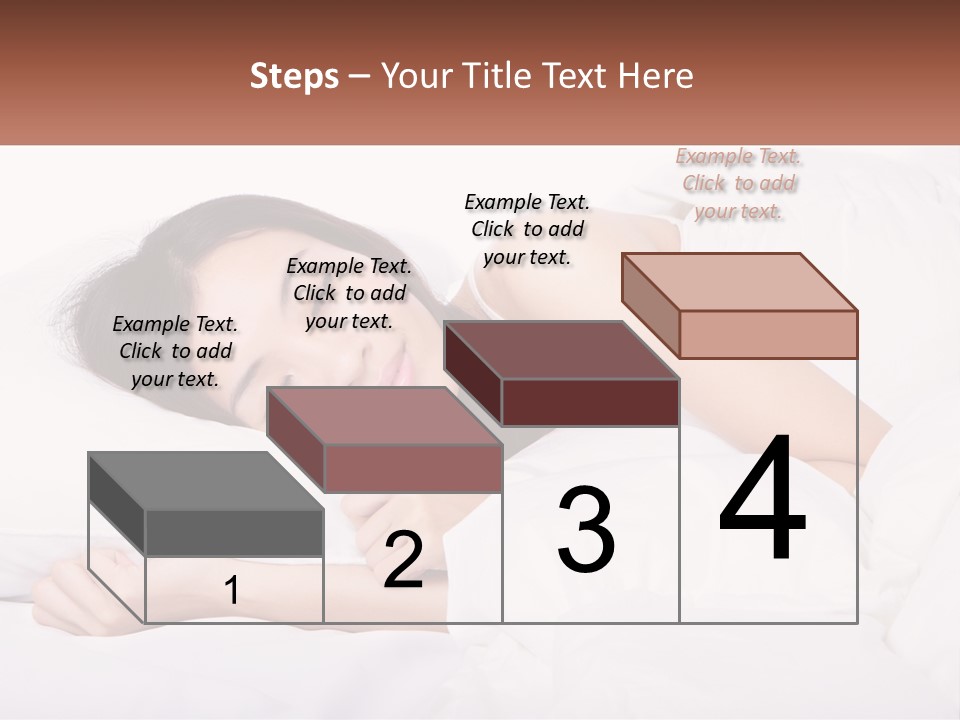 Steps – Your Title Text Here

Example Text. Click to add your text.

Example Text. Click to add your text.

Example Text. Click to add your text.

Example Text. Click to add your text.

1

2

3

4